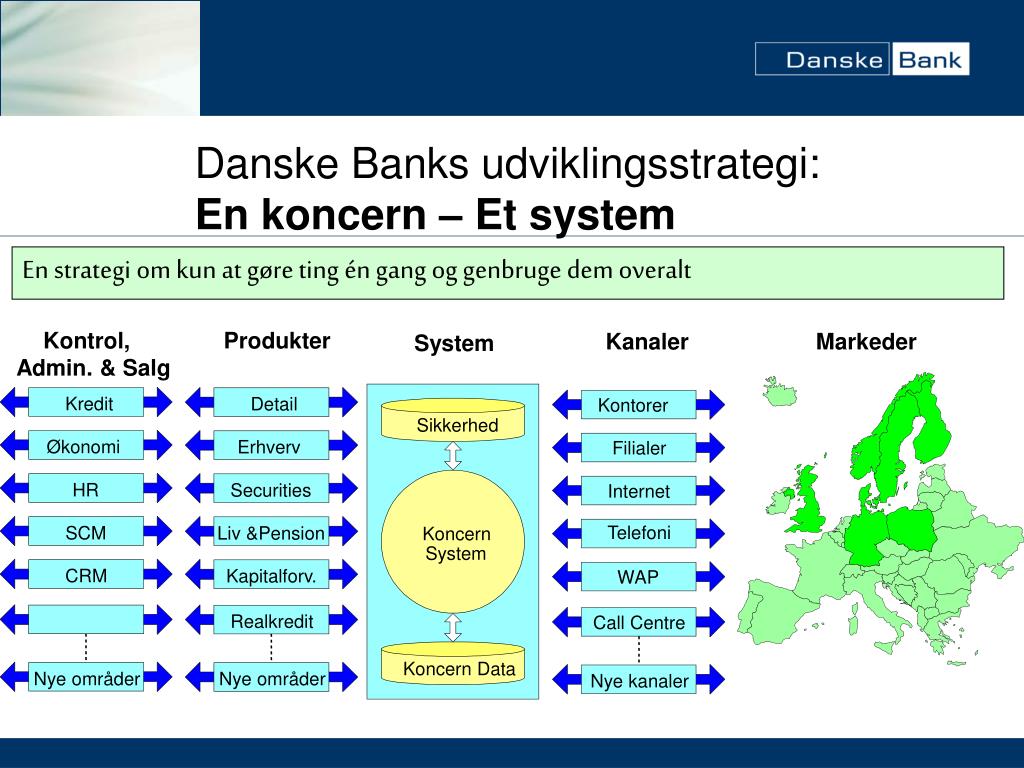 Danske Bank

Danske Banks udviklingsstrategi:
**En koncern – Et system**

En strategi om kun at gøre ting én gang og genbruge dem overalt

Kontrol, Admin. & Salg

Kredit
Økonomi
HR
SCM
CRM
Nye områder

Produkter

Detail
Erhverv
Securities
Liv &Pension
Kapitalforv.
Realkredit
Nye områder

System

Sikkerhed
Koncern System
Koncern Data

Kanaler

Kontorer
Filialer
Internet
Telefoni
WAP
Call Centre
Nye kanaler

Markeder